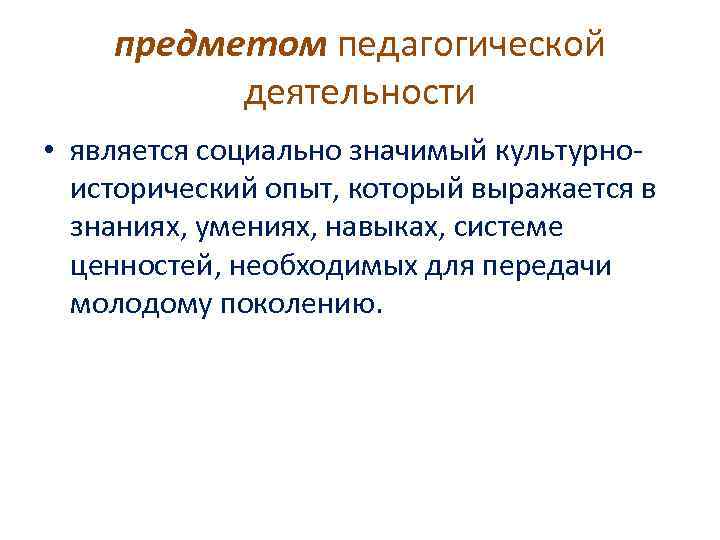 предметом педагогической деятельности

• является социально значимый культурно-исторический опыт, который выражается в знаниях, умениях, навыках, системе ценностей, необходимых для передачи молодому поколению.